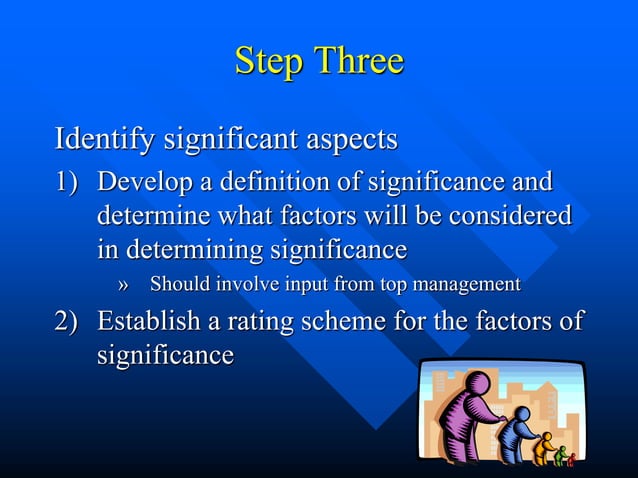 Step Three

Identify significant aspects

1) Develop a definition of significance and determine what factors will be considered in determining significance

» Should involve input from top management

2) Establish a rating scheme for the factors of significance